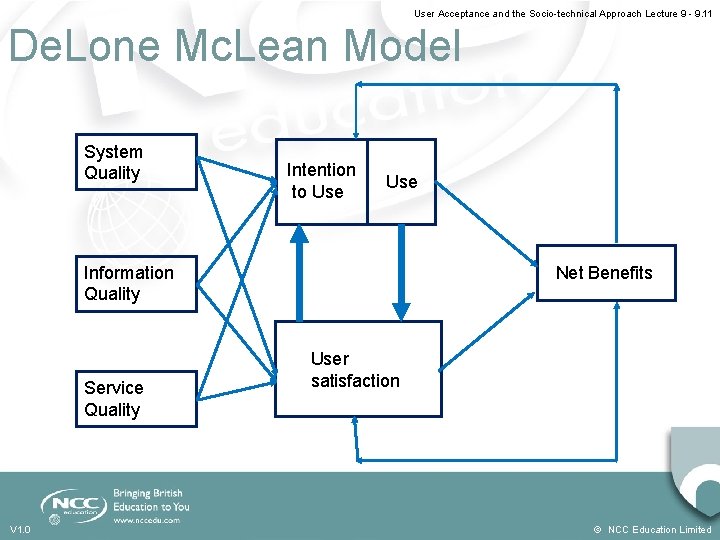 User Acceptance and the Socio-technical Approach Lecture 9 - 9.11

DeLone McLean Model

System Quality

Information Quality

Service Quality

Intention to Use

Use

User satisfaction

Net Benefits

NCC education

Bringing British Education to You

www.nccedu.com

V1.0

© NCC Education Limited